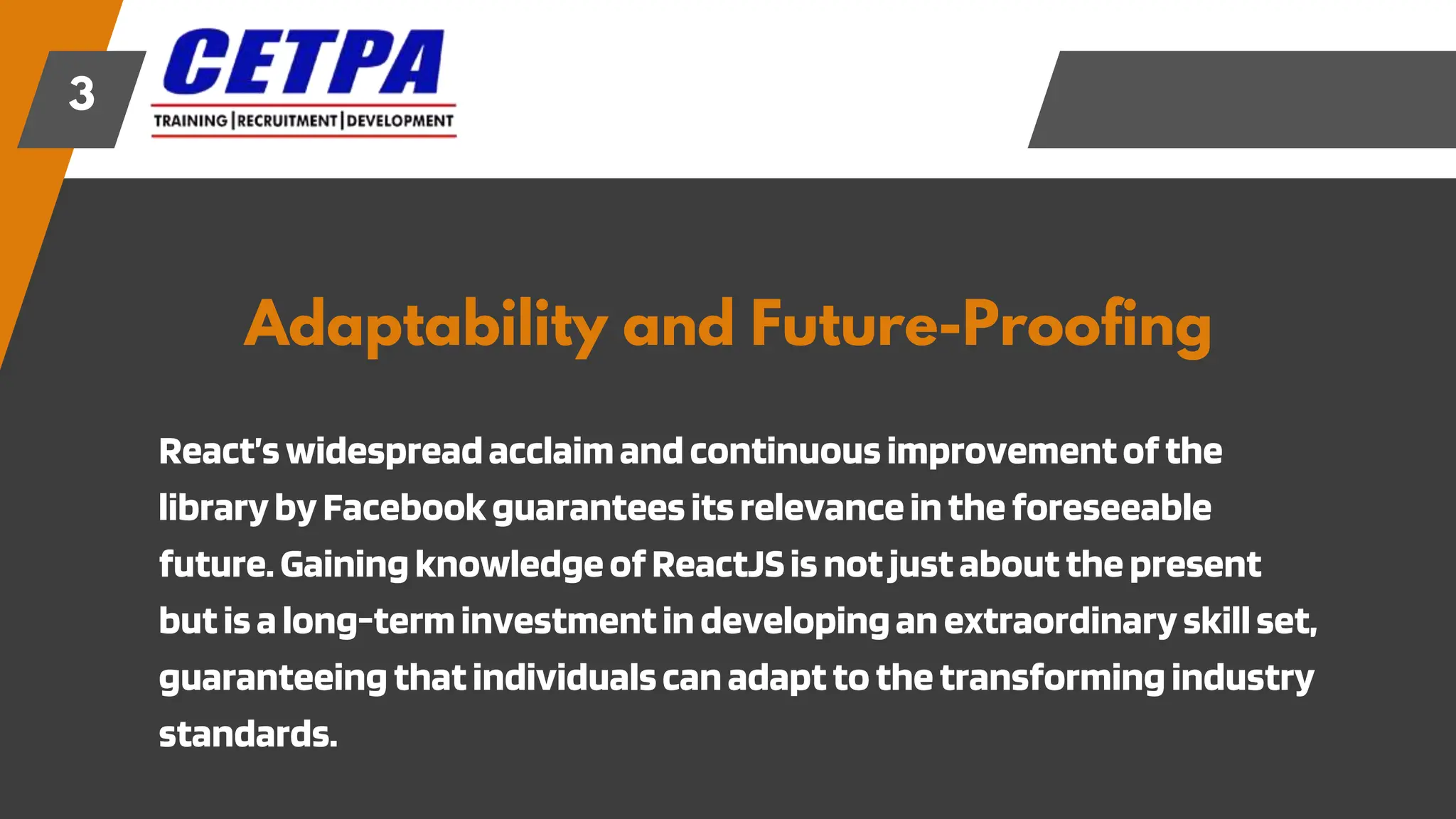 3

CETPA

TRAINING | RECRUITMENT | DEVELOPMENT

Adaptability and Future-Proofing

React's widespread acclaim and continuous improvement of the library by Facebook guarantees its relevance in the foreseeable future. Gaining knowledge of ReactJS is not just about the present but is a long-term investment in developing an extraordinary skill set, guaranteeing that individuals can adapt to the transforming industry standards.